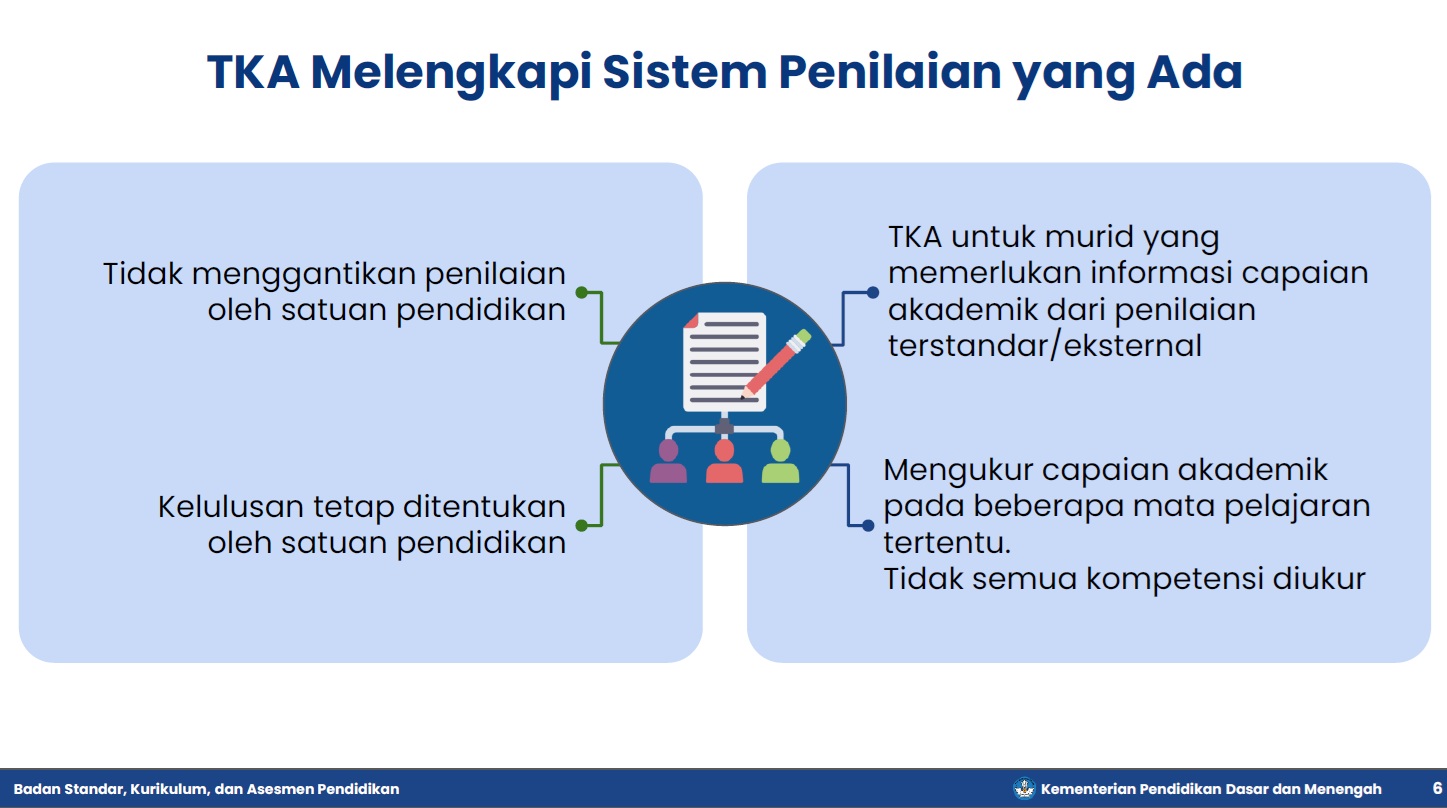 TKA Melengkapi Sistem Penilaian yang Ada

Tidak menggantikan penilaian oleh satuan pendidikan

Kelulusan tetap ditentukan oleh satuan pendidikan

TKA untuk murid yang memerlukan informasi capaian akademik dari penilaian terstandar/eksternal

Mengukur capaian akademik pada beberapa mata pelajaran tertentu.
Tidak semua kompetensi diukur

Badan Standar, Kurikulum, dan Asesmen Pendidikan

Kementerian Pendidikan Dasar dan Menengah

6